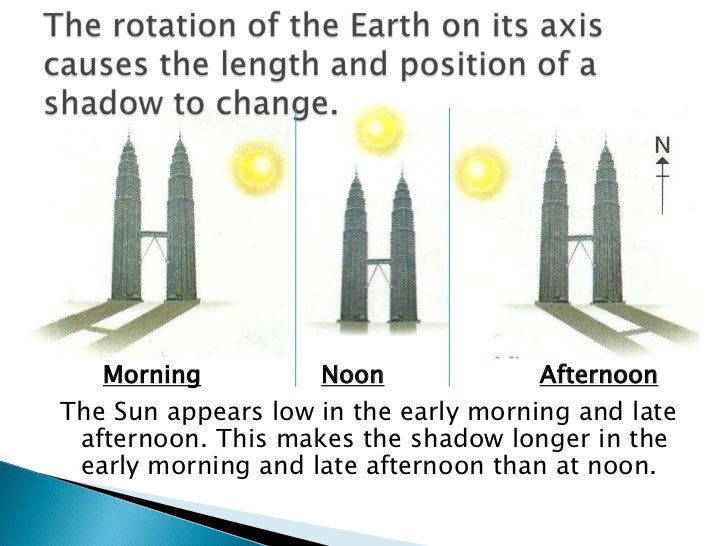 The rotation of the Earth on its axis causes the length and position of a shadow to change.

N

Morning

Noon

Afternoon

The Sun appears low in the early morning and late afternoon. This makes the shadow longer in the early morning and late afternoon than at noon.